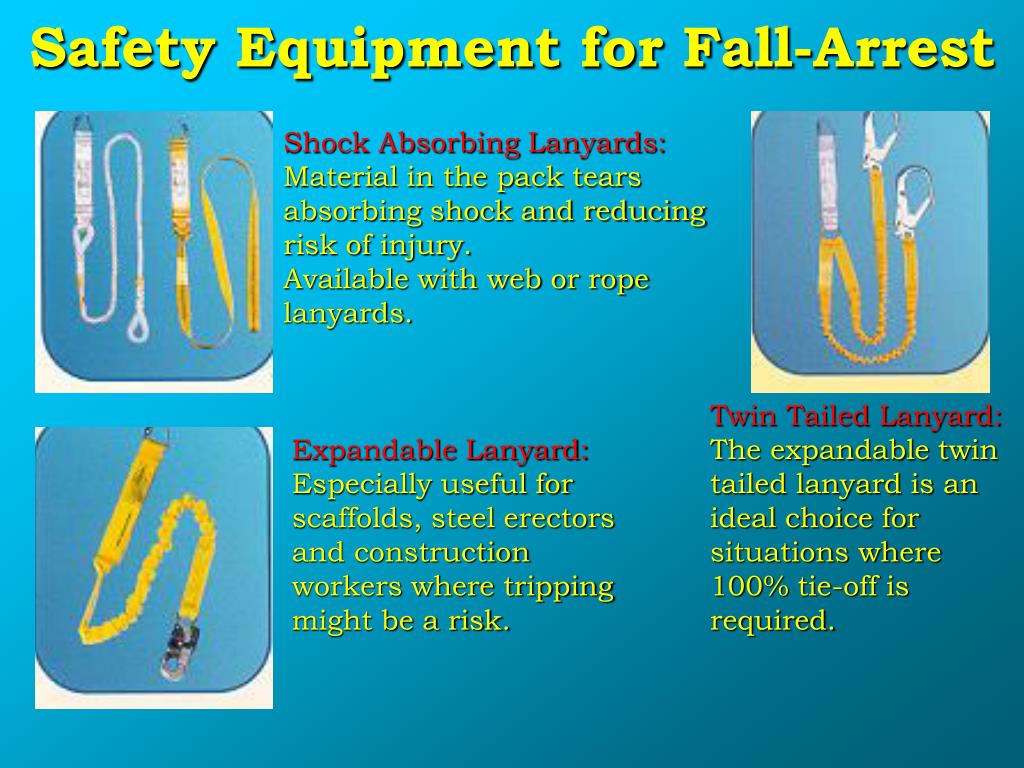 Safety Equipment for Fall-Arrest

Shock Absorbing Lanyards:
Material in the pack tears absorbing shock and reducing risk of injury.
Available with web or rope lanyards.

Expandable Lanyard:
Especially useful for scaffolds, steel erectors and construction workers where tripping might be a risk.

Twin Tailed Lanyard:
The expandable twin tailed lanyard is an ideal choice for situations where 100% tie-off is required.